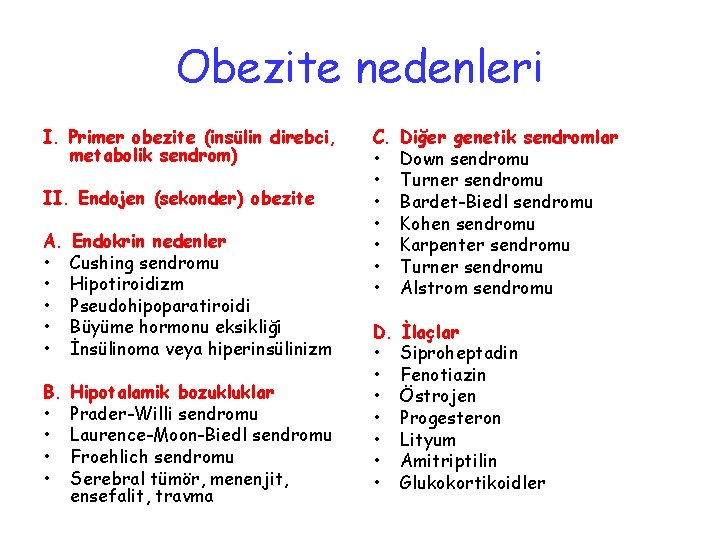 Obezite nedenleri

I. Primer obezite (insülin direbci, metabolik sendrom)

II. Endojen (sekonder) obezite

A. Endokrin nedenler
• Cushing sendromu
• Hipotiroidizm
• Pseudohipoparatiroidi
• Büyüme hormonu eksikliği
• İnsülinoma veya hiperinsülinizm

B. Hipotalamik bozukluklar
• Prader-Willi sendromu
• Laurence-Moon-Biedl sendromu
• Froehlich sendromu
• Serebral tümör, menenjit, ensefalit, travma

C. Diğer genetik sendromlar
• Down sendromu
• Turner sendromu
• Bardet-Biedl sendromu
• Kohen sendromu
• Karpenter sendromu
• Turner sendromu
• Alstrom sendromu

D. İlaçlar
• Siproheptadin
• Fenotiazin
• Östrojen
• Progesteron
• Lityum
• Amitriptilin
• Glukokortikoidler